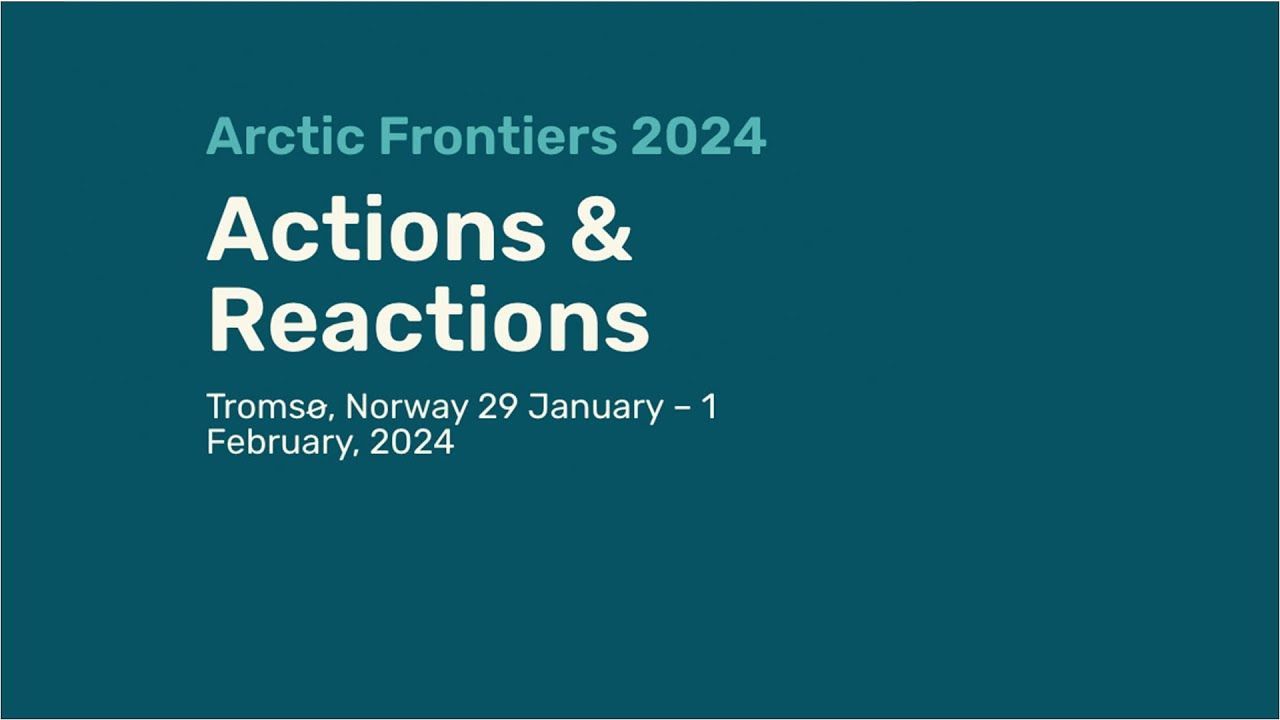 Arctic Frontiers 2024

Actions & Reactions

Tromsø, Norway 29 January – 1 February, 2024